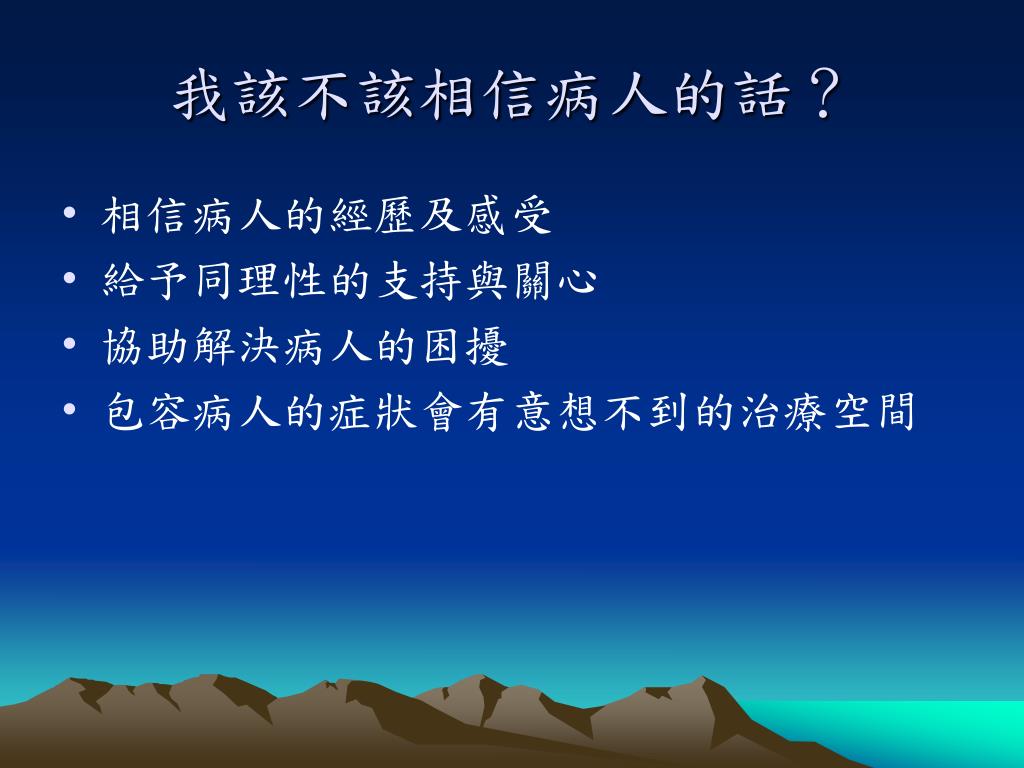 我該不該相信病人的話？

• 相信病人的經歷及感受
• 給予同理性的支持與關心
• 協助解決病人的困擾
• 包容病人的症狀會有意想不到的治療空間